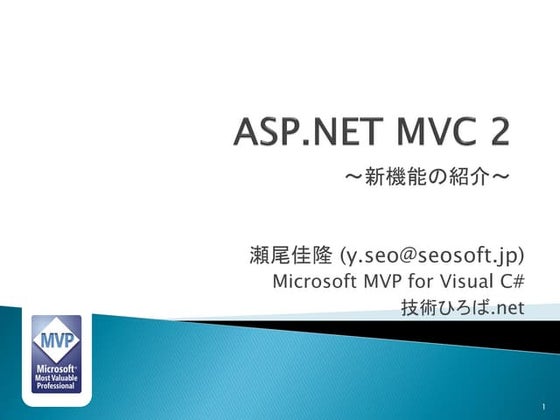 ASP.NET MVC 2

～新機能の紹介～

瀬尾佳隆 (y.seo@seosoft.jp)
Microsoft MVP for Visual C#
技術ひろば.net

MVP
Microsoft®
Most Valuable
Professional

1